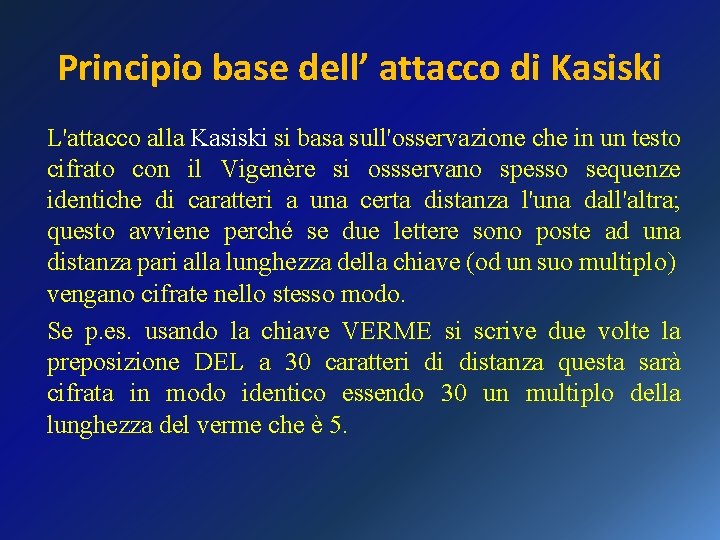 Principio base dell’ attacco di Kasiski

L'attacco alla Kasiski si basa sull'osservazione che in un testo cifrato con il Vigenère si ossservano spesso sequenze identiche di caratteri a una certa distanza l'una dall'altra; questo avviene perché se due lettere sono poste ad una distanza pari alla lunghezza della chiave (od un suo multiplo) vengano cifrate nello stesso modo.

Se p.es. usando la chiave VERME si scrive due volte la preposizione DEL a 30 caratteri di distanza questa sarà cifrata in modo identico essendo 30 un multiplo della lunghezza del verme che è 5.